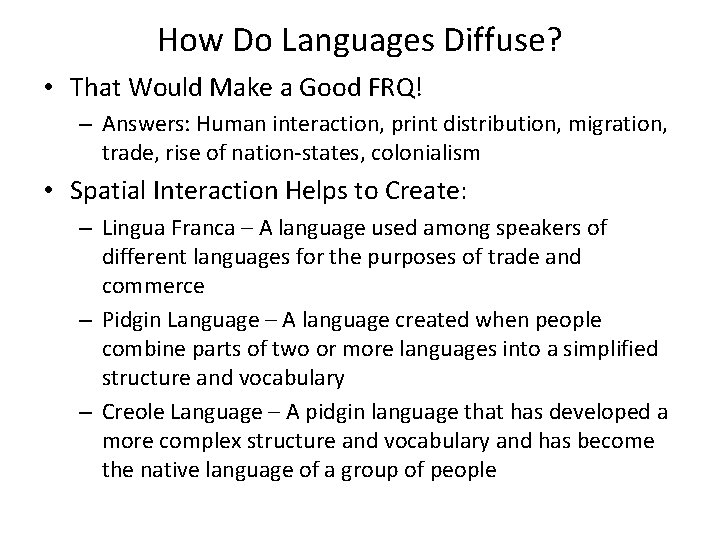 How Do Languages Diffuse?

• That Would Make a Good FRQ!
– Answers: Human interaction, print distribution, migration, trade, rise of nation-states, colonialism

• Spatial Interaction Helps to Create:
– Lingua Franca – A language used among speakers of different languages for the purposes of trade and commerce
– Pidgin Language – A language created when people combine parts of two or more languages into a simplified structure and vocabulary
– Creole Language – A pidgin language that has developed a more complex structure and vocabulary and has become the native language of a group of people